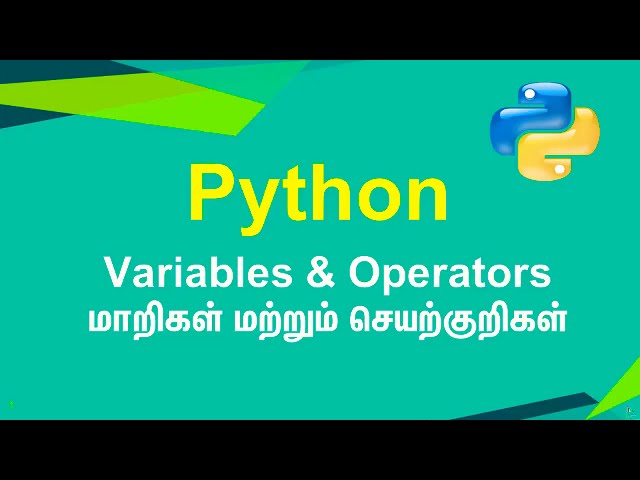 Python

Variables & Operators
மாறிகள் மற்றும் செயற்குறிகள்